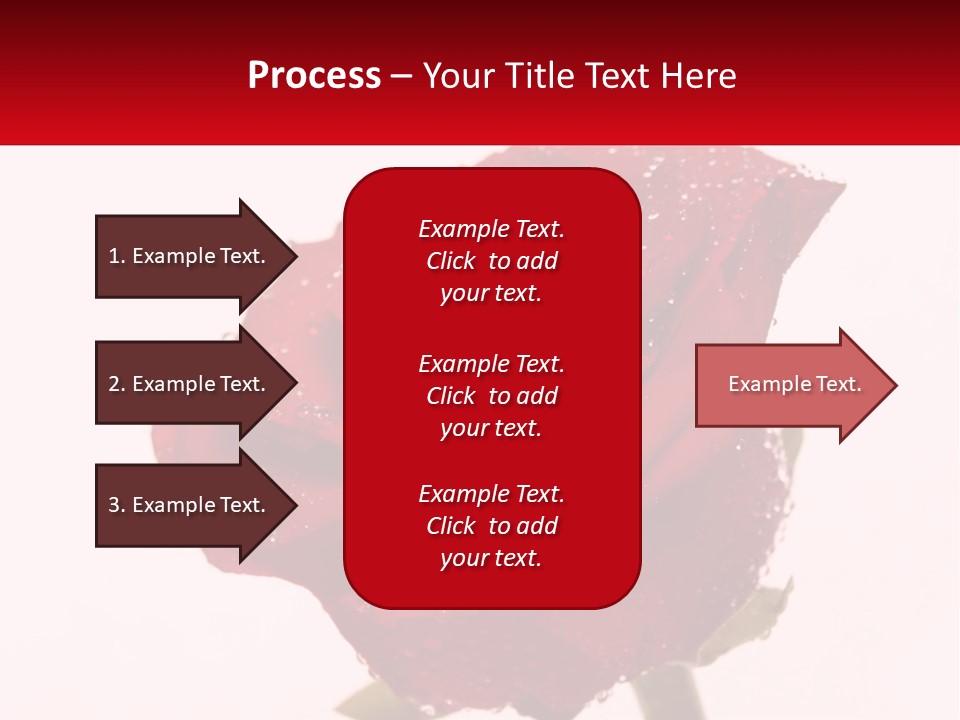 Process – Your Title Text Here

1. Example Text.

2. Example Text.

3. Example Text.

Example Text. Click to add your text.

Example Text. Click to add your text.

Example Text. Click to add your text.

Example Text.